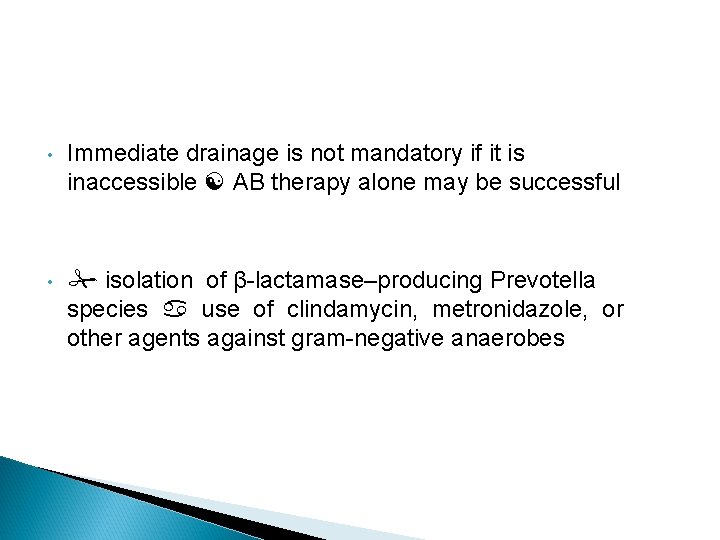 • Immediate drainage is not mandatory if it is inaccessible ☯ AB therapy alone may be successful

• ✁ isolation of β-lactamase–producing Prevotella species ♋ use of clindamycin, metronidazole, or other agents against gram-negative anaerobes